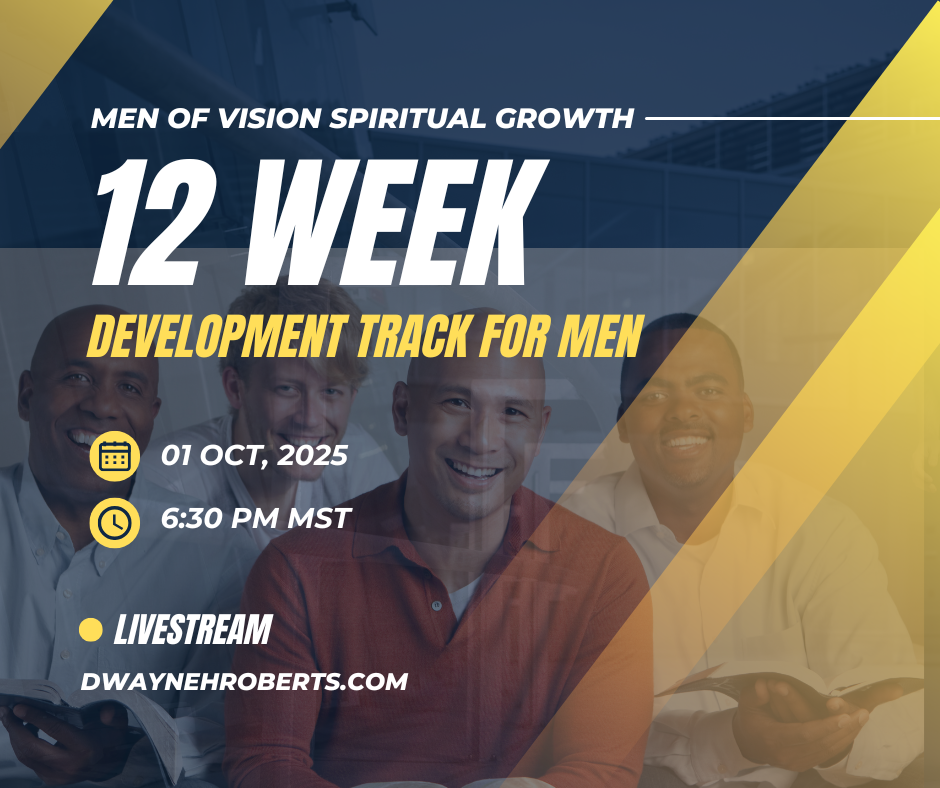 MEN OF VISION SPIRITUAL GROWTH

12 WEEK

DEVELOPMENT TRACK FOR MEN

01 OCT, 2025

6:30 PM MST

LIVESTREAM

DWAYNEHROBERTS.COM